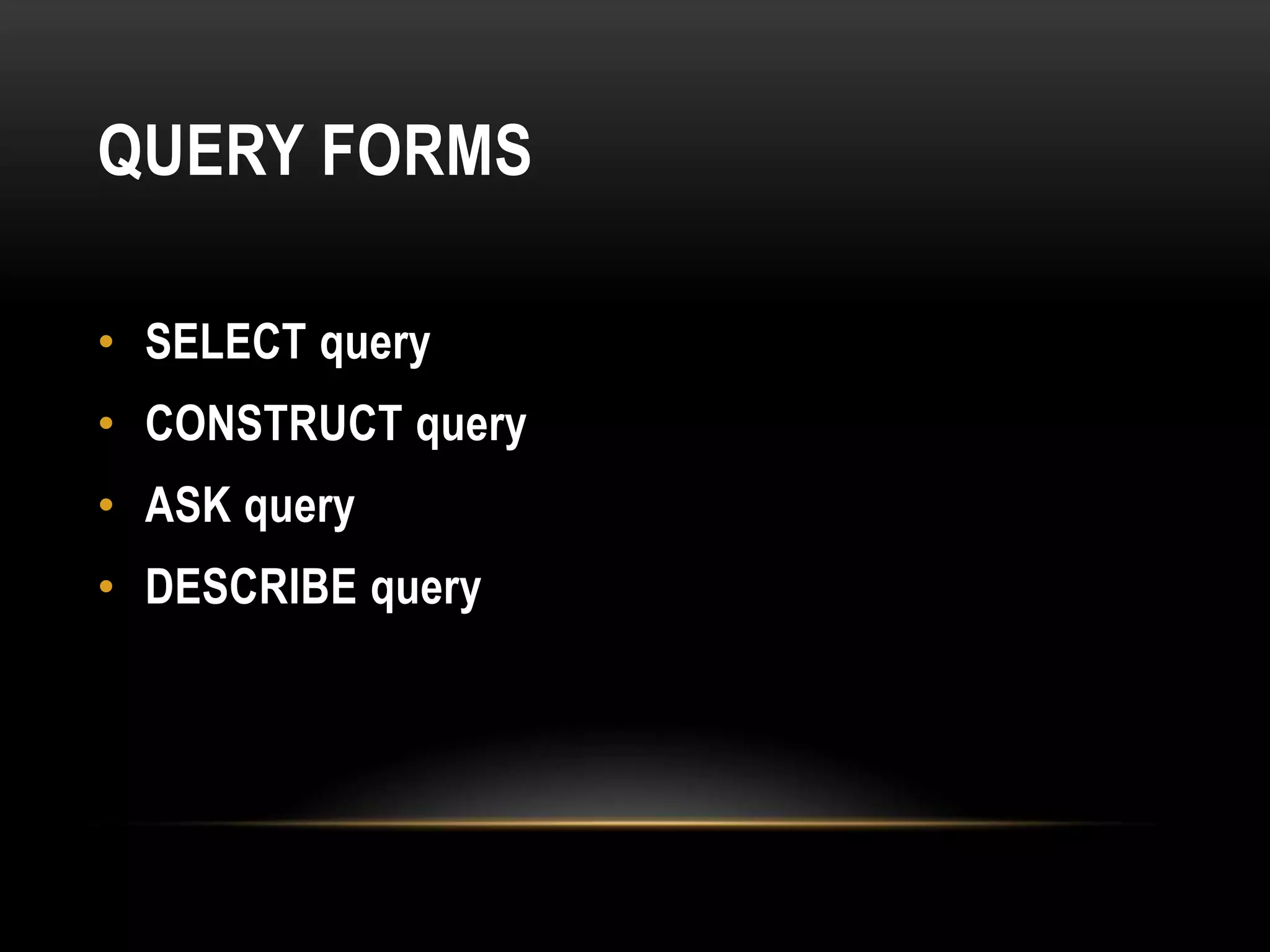 QUERY FORMS

• SELECT query
• CONSTRUCT query
• ASK query
• DESCRIBE query